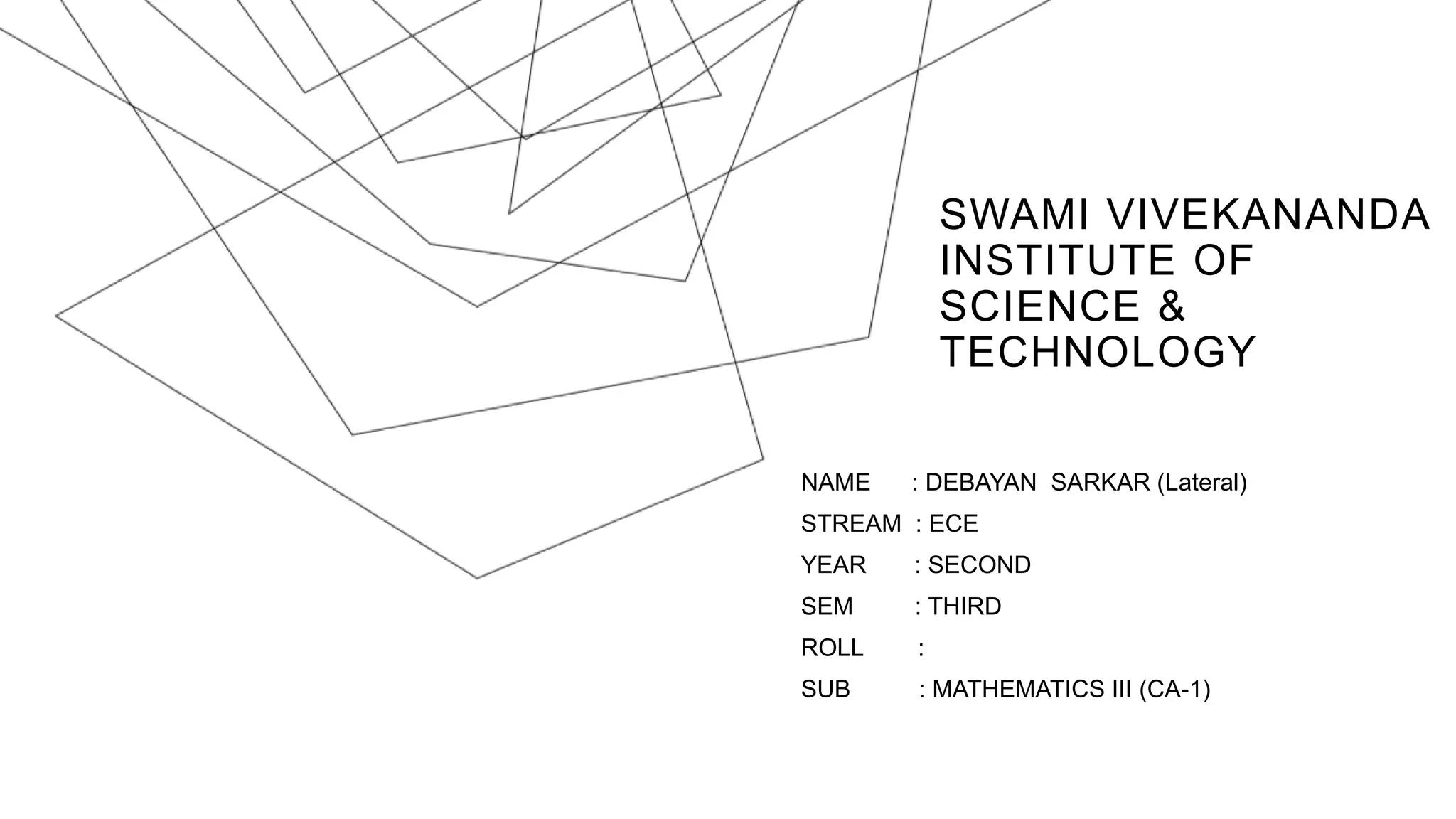 SWAMI VIVEKANANDA INSTITUTE OF SCIENCE & TECHNOLOGY

NAME : DEBAYAN SARKAR (Lateral)
STREAM : ECE
YEAR : SECOND
SEM : THIRD
ROLL :
SUB : MATHEMATICS III (CA-1)